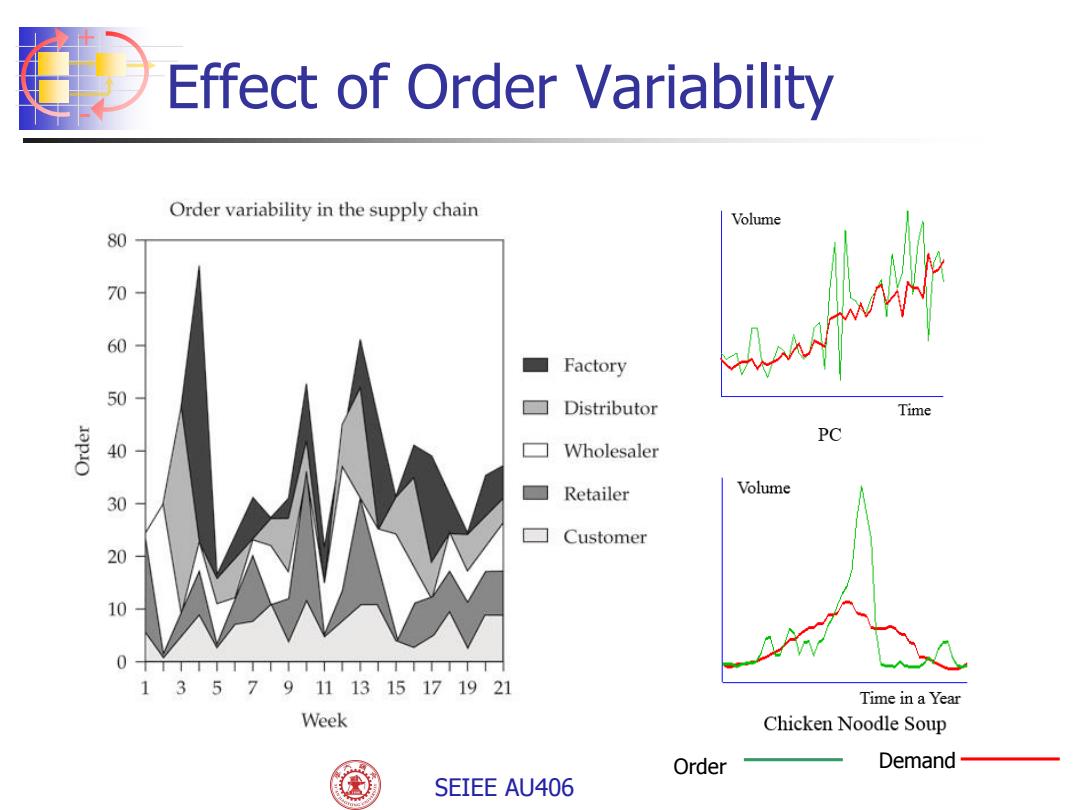 Effect of Order Variability

Order variability in the supply chain

80
70
60
50
40
30
20
10
0

Order

1 3 5 7 9 11 13 15 17 19 21

Week

Factory
Distributor
Wholesaler
Retailer
Customer

Volume

Time

PC

Volume

Time in a Year

Chicken Noodle Soup

Order

Demand

SEIEE AU406